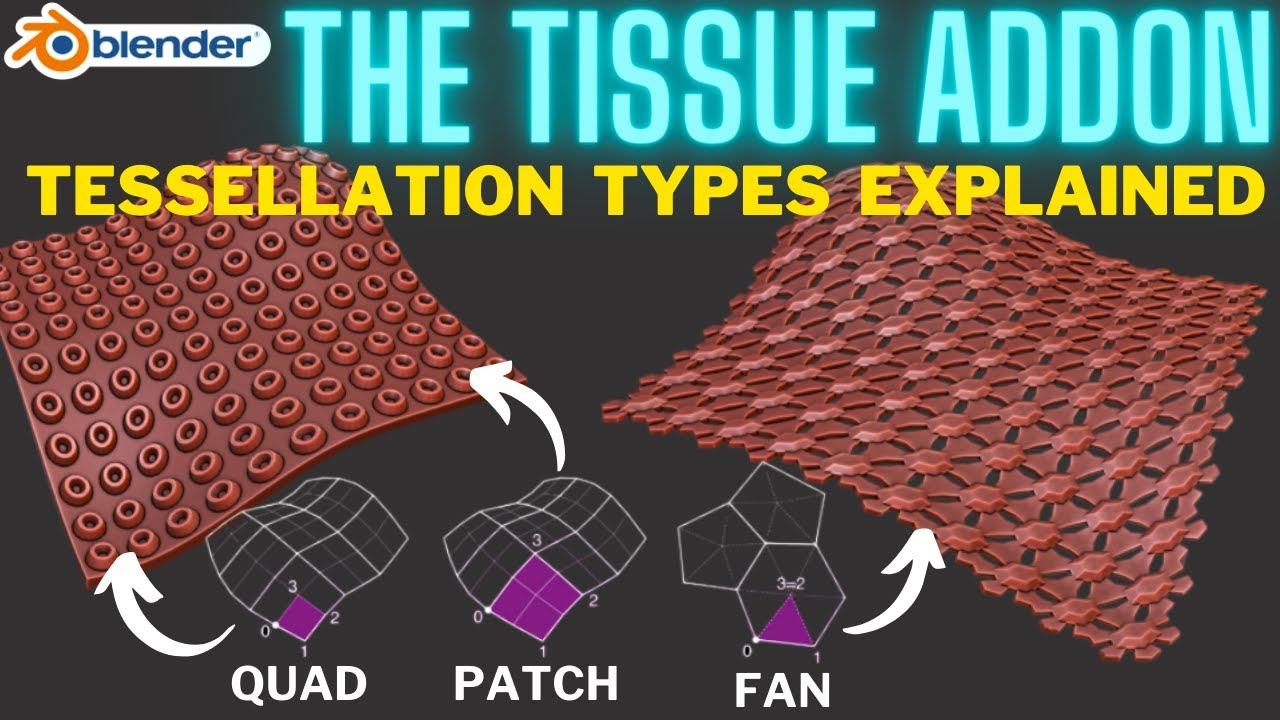 blender

THE TISSUE ADDON

TESSELLATION TYPES EXPLAINED

3
0
2
1
QUAD

3
0
2
1
PATCH

3=2
0
1
FAN